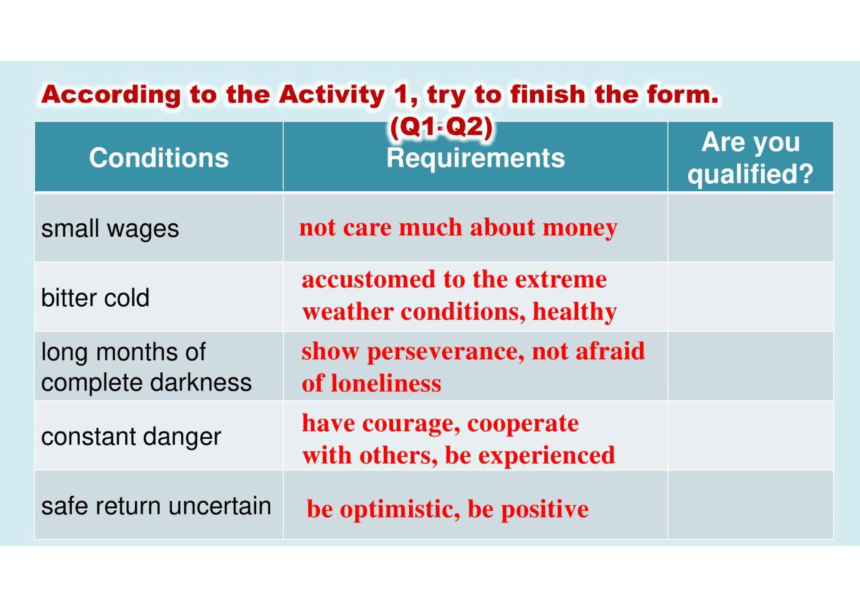 According to the Activity 1, try to finish the form. (Q1-Q2)

| Conditions | Requirements | Are you qualified? |
|---|---|---|
| small wages | not care much about money | |
| bitter cold | accustomed to the extreme weather conditions, healthy | |
| long months of complete darkness | show perseverance, not afraid of loneliness | |
| constant danger | have courage, cooperate with others, be experienced | |
| safe return uncertain | be optimistic, be positive | |